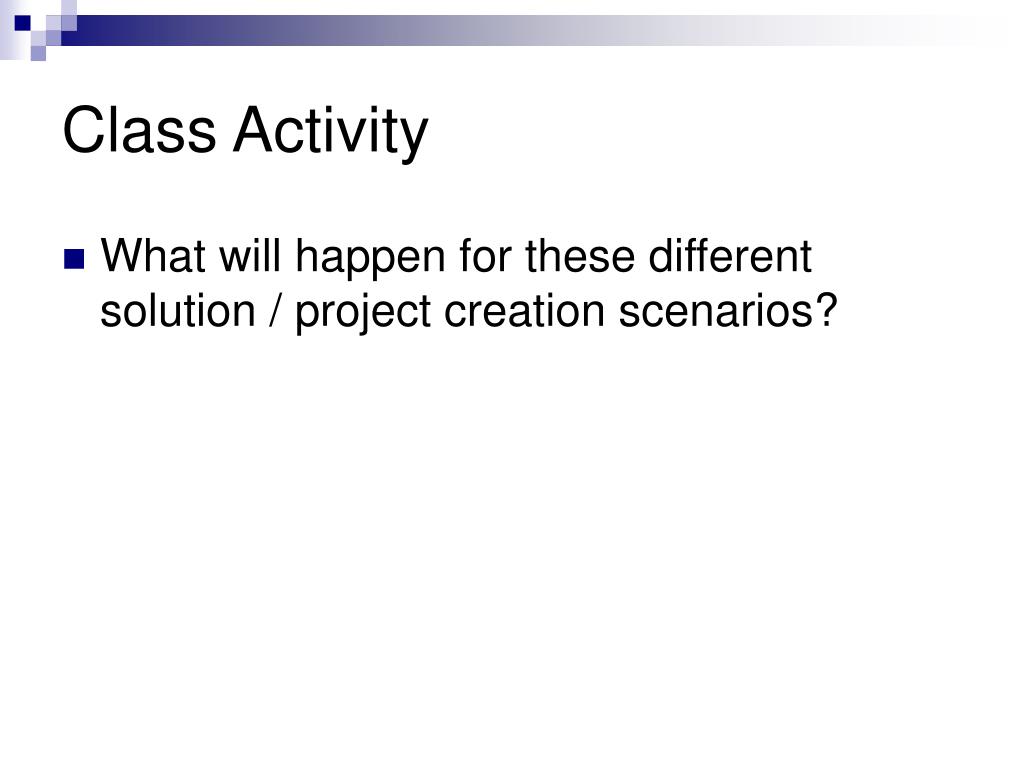 Class Activity

What will happen for these different solution / project creation scenarios?